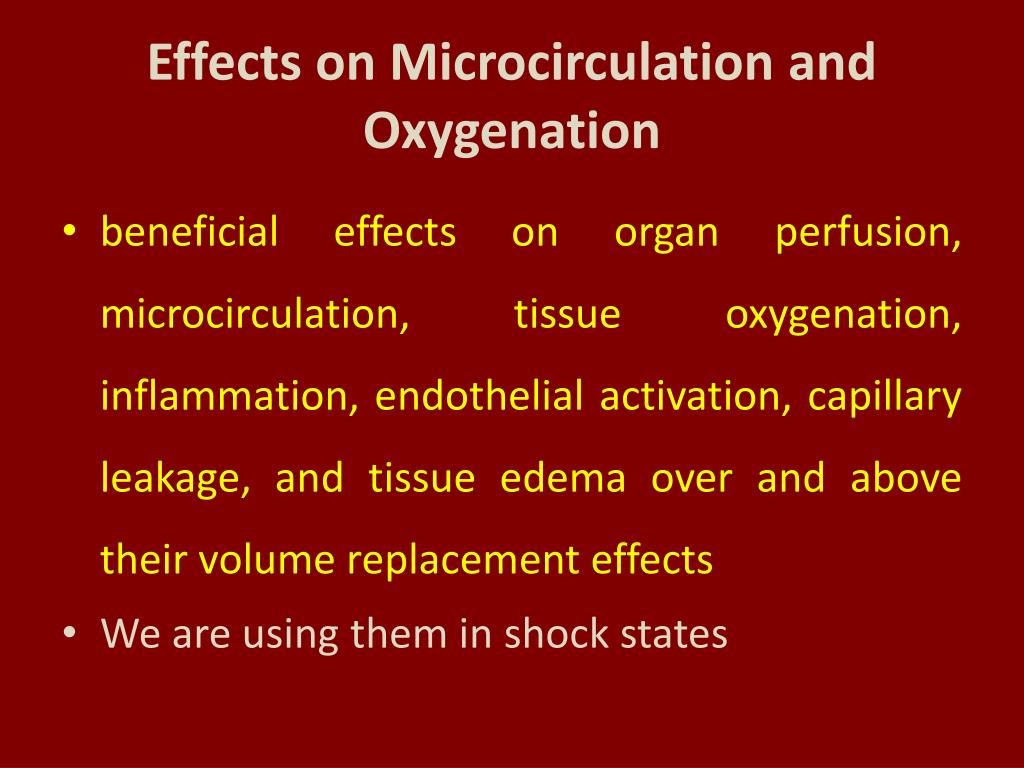 Effects on Microcirculation and Oxygenation

• beneficial effects on organ perfusion, microcirculation, tissue oxygenation, inflammation, endothelial activation, capillary leakage, and tissue edema over and above their volume replacement effects
• We are using them in shock states